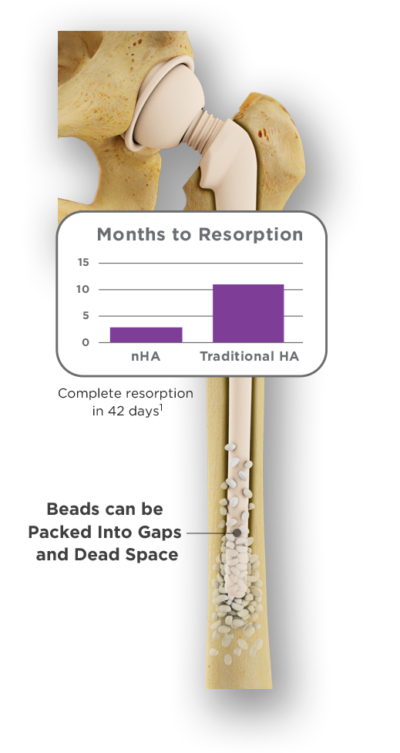 Months to Resorption

15
10
5
0

nHA
Traditional HA

Complete resorption in 42 days$^1$

Beads can be Packed Into Gaps and Dead Space